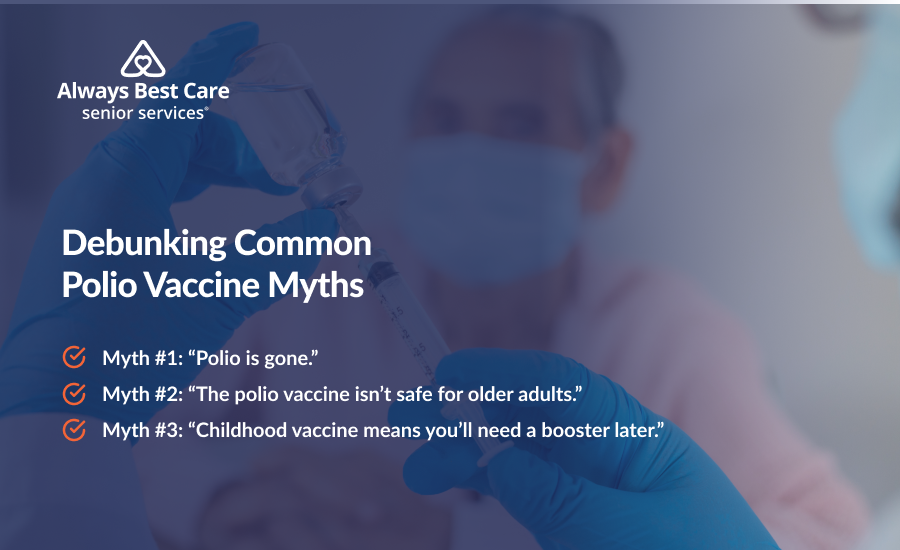 Always Best Care
senior services®

Debunking Common Polio Vaccine Myths

Myth #1: “Polio is gone.”

Myth #2: “The polio vaccine isn’t safe for older adults.”

Myth #3: “Childhood vaccine means you’ll need a booster later.”